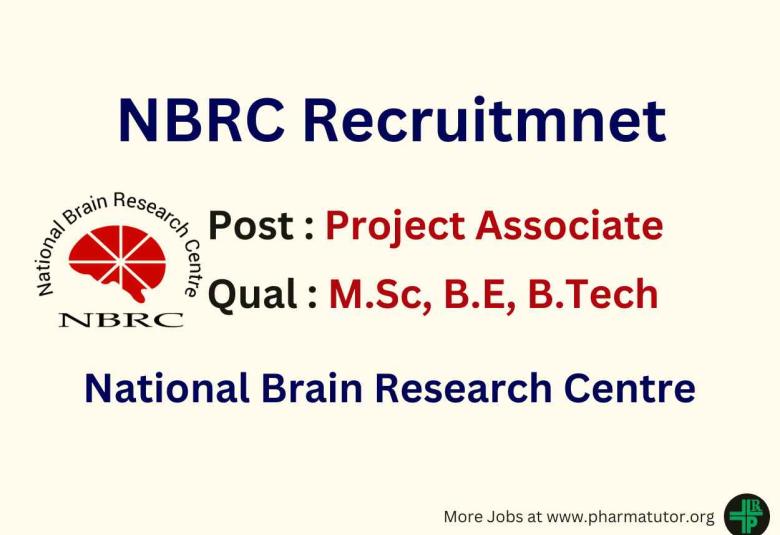 NBRC Recruitmnet

National Brain Research Centre
NBRC

Post : Project Associate

Qual : M.Sc, B.E, B.Tech

National Brain Research Centre

More Jobs at www.pharmatutor.org